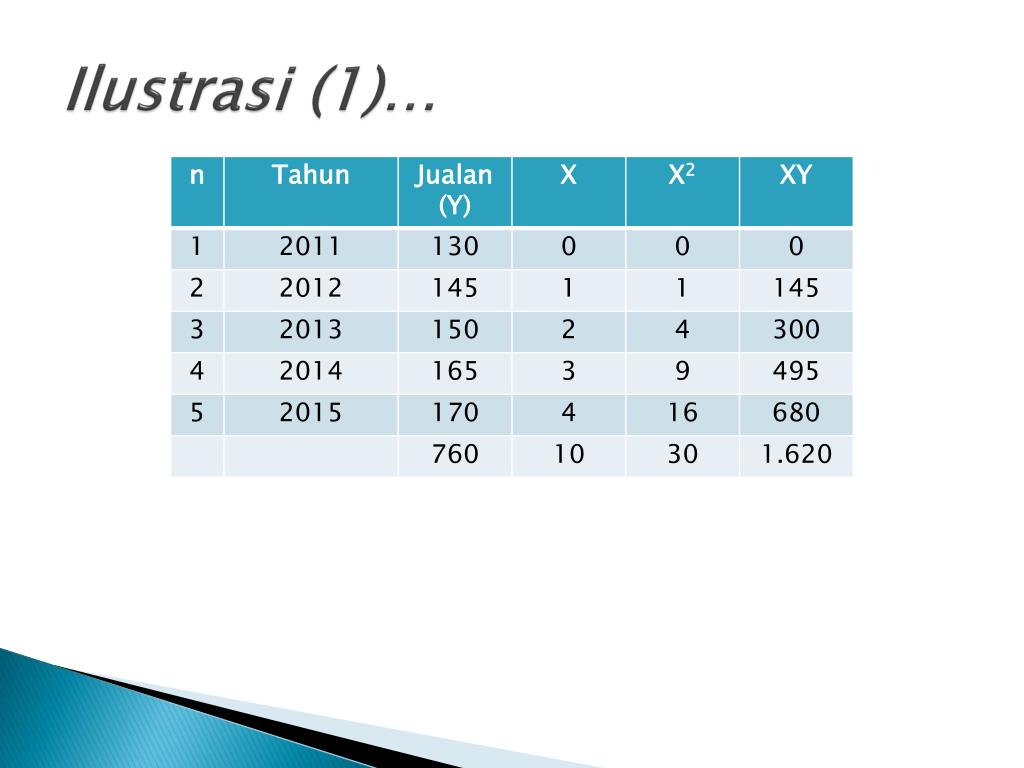 Ilustrasi (1)…

| n | Tahun | Jualan (Y) | X | $X^2$ | XY |
|---|---|---|---|---|---|
| 1 | 2011 | 130 | 0 | 0 | 0 |
| 2 | 2012 | 145 | 1 | 1 | 145 |
| 3 | 2013 | 150 | 2 | 4 | 300 |
| 4 | 2014 | 165 | 3 | 9 | 495 |
| 5 | 2015 | 170 | 4 | 16 | 680 |
| | | 760 | 10 | 30 | 1.620 |